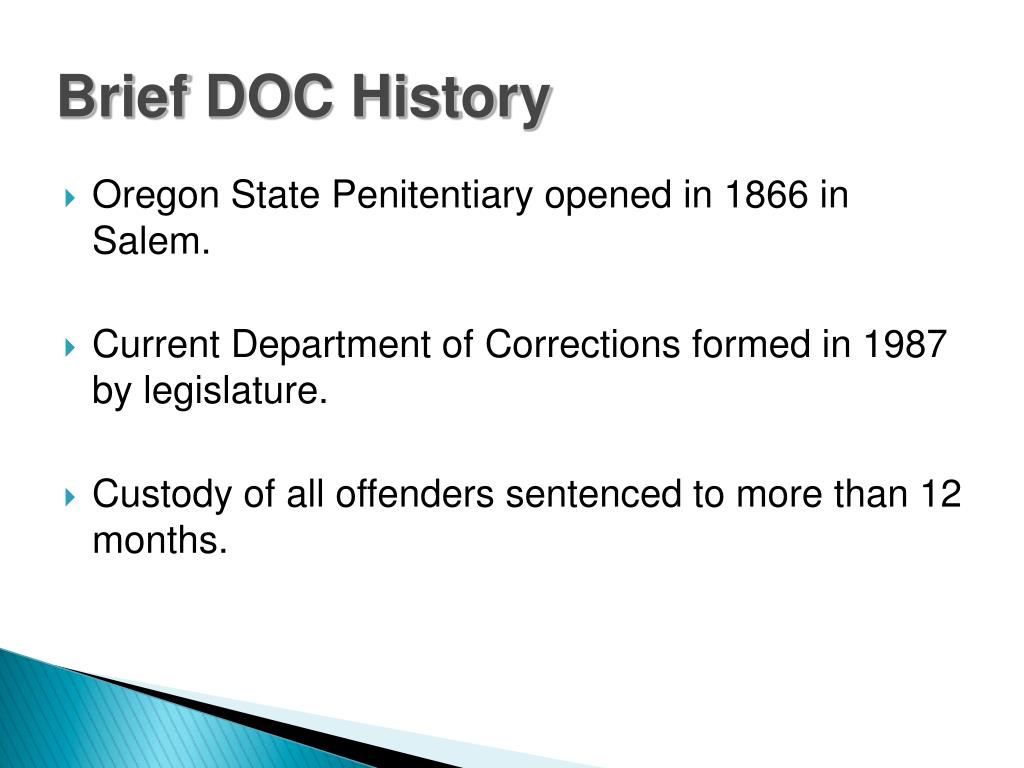 Brief DOC History

Oregon State Penitentiary opened in 1866 in Salem.

Current Department of Corrections formed in 1987 by legislature.

Custody of all offenders sentenced to more than 12 months.